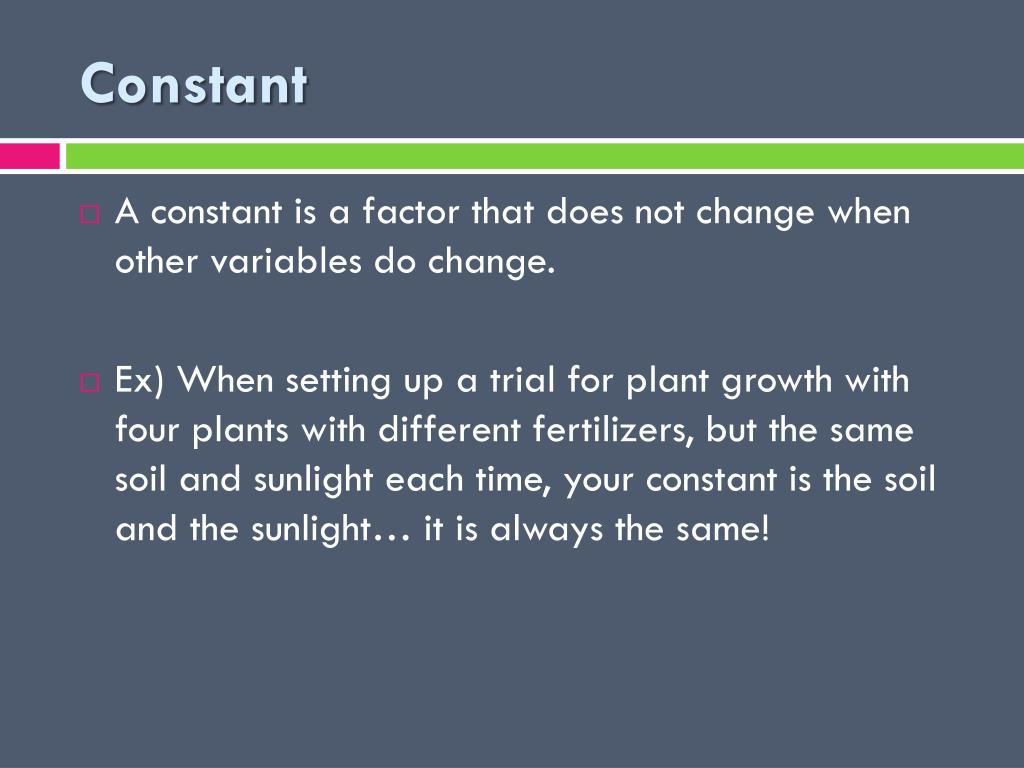 Constant

A constant is a factor that does not change when other variables do change.

Ex) When setting up a trial for plant growth with four plants with different fertilizers, but the same soil and sunlight each time, your constant is the soil and the sunlight… it is always the same!